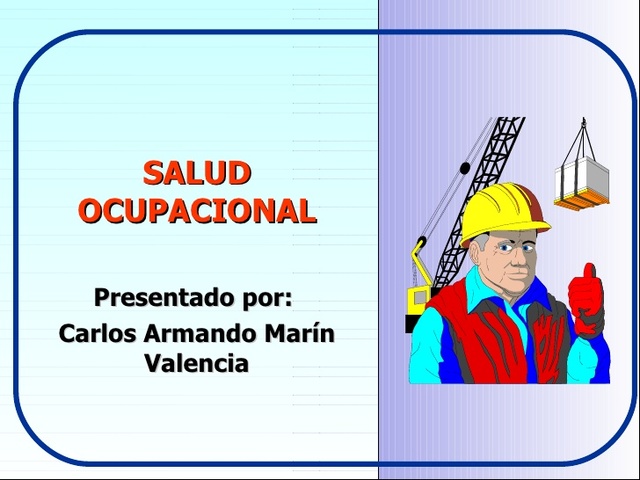 SALUD OCUPACIONAL

Presentado por:
Carlos Armando Marín Valencia